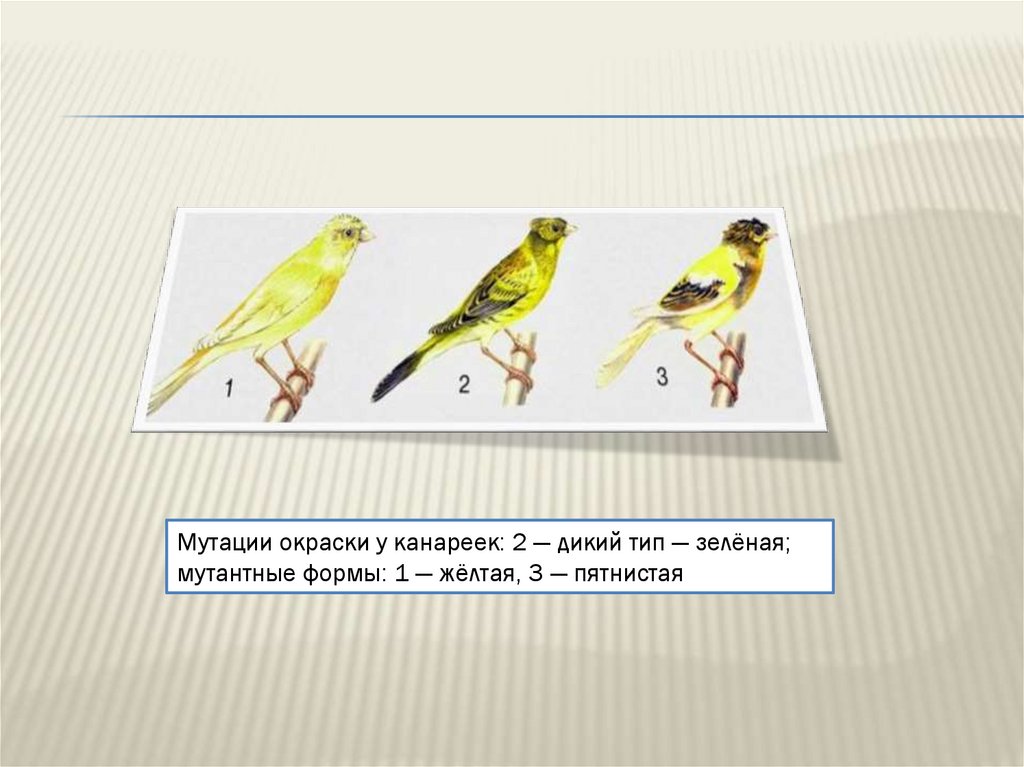 1

2

3

Мутации окраски у канареек: 2 — дикий тип — зелёная; мутантные формы: 1 — жёлтая, 3 — пятнистая